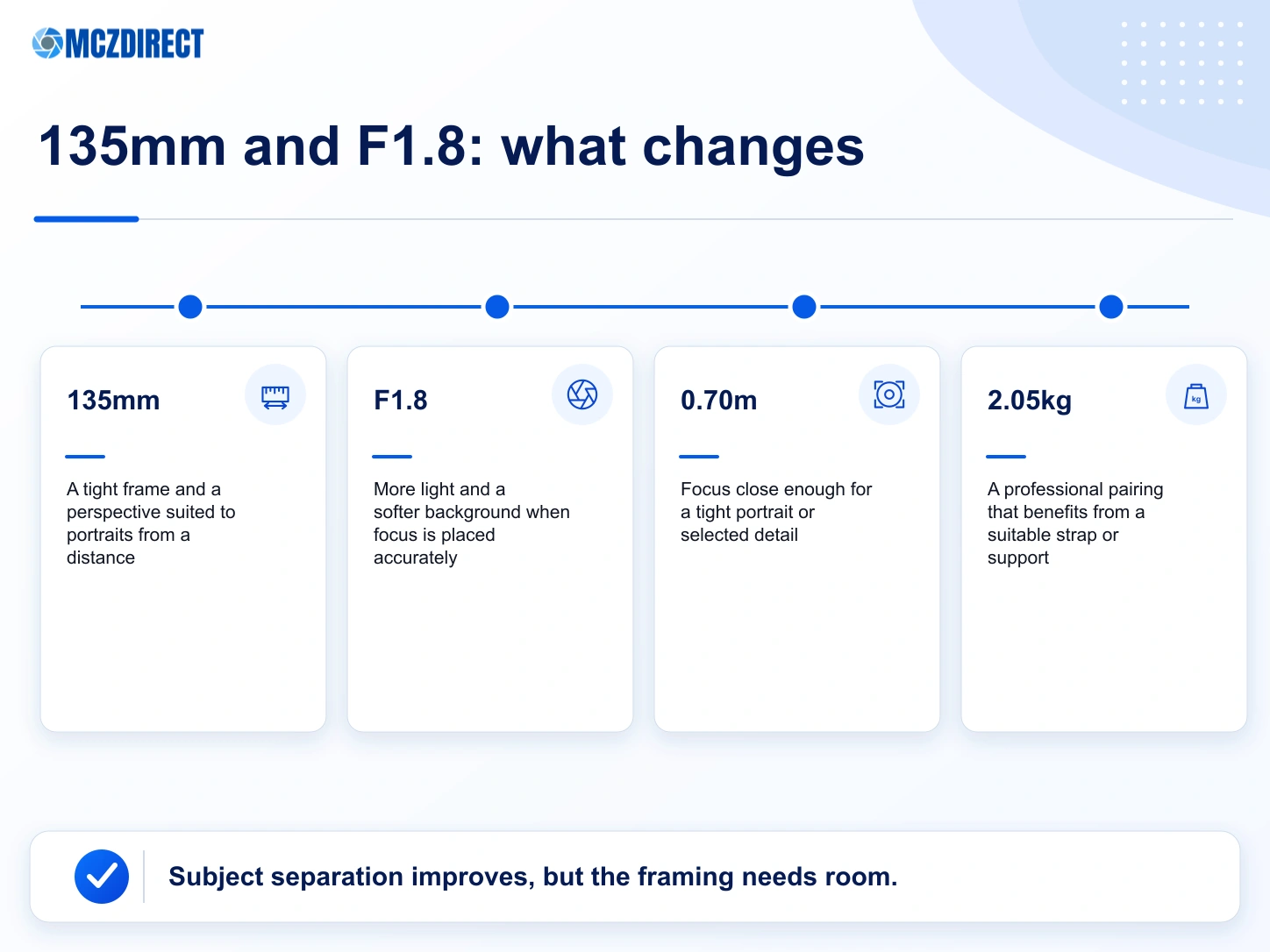 MCZDIRECT

135mm and F1.8: what changes

135mm

A tight frame and a perspective suited to portraits from a distance

F1.8

More light and a softer background when focus is placed accurately

0.70m

Focus close enough for a tight portrait or selected detail

2.05kg

A professional pairing that benefits from a suitable strap or support

Subject separation improves, but the framing needs room.